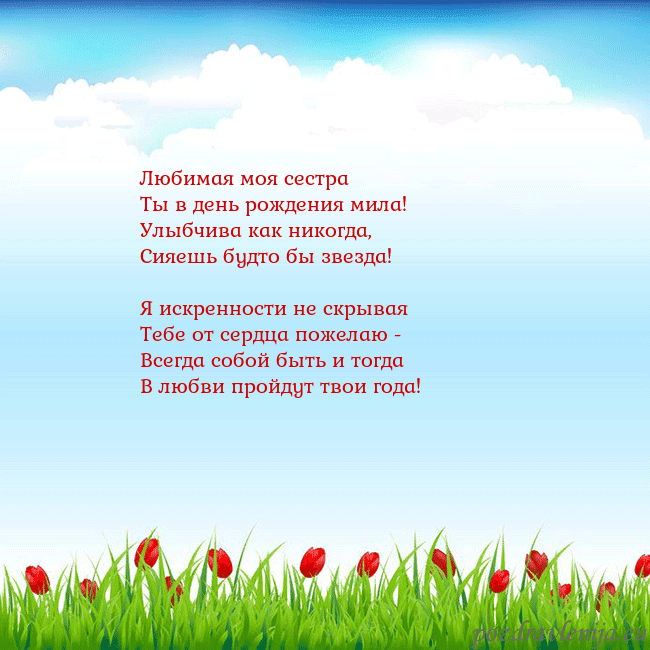 Любимая моя сестра
Ты в день рождения мила!
Улыбчива как никогда,
Сияешь будто бы звезда!

Я искренности не скрывая
Тебе от сердца пожелаю -
Всегда собой быть и тогда
В любви пройдут твои года!

pozdravlenija.eu